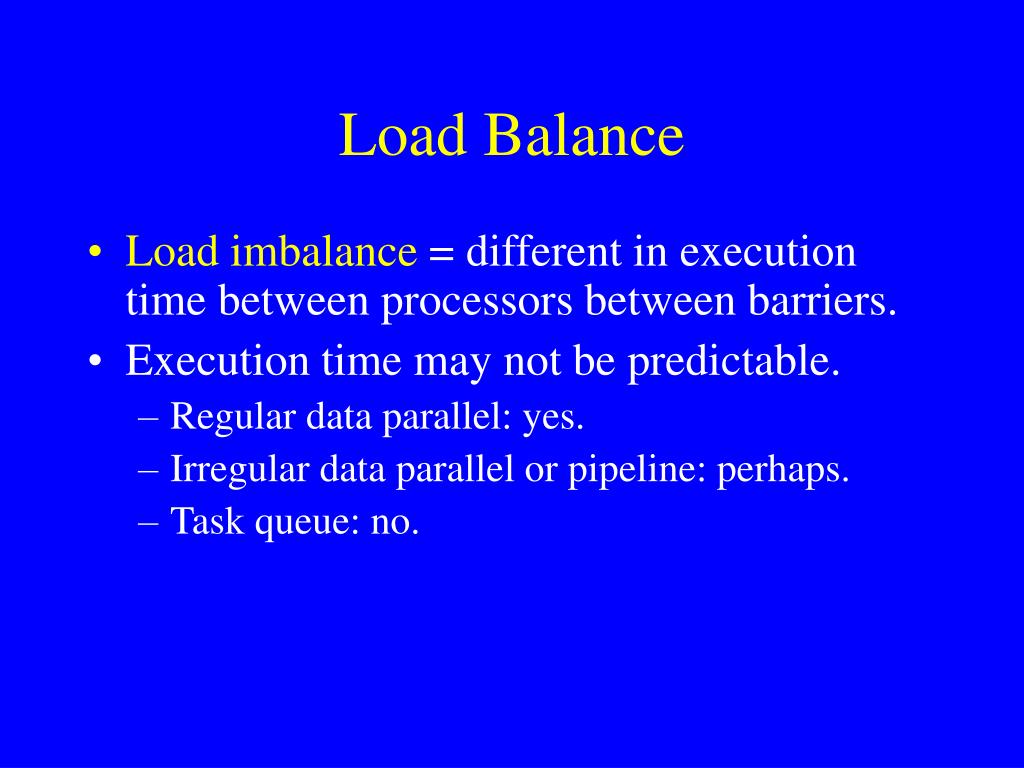 Load Balance

• Load imbalance = different in execution time between processors between barriers.
• Execution time may not be predictable.
  – Regular data parallel: yes.
  – Irregular data parallel or pipeline: perhaps.
  – Task queue: no.